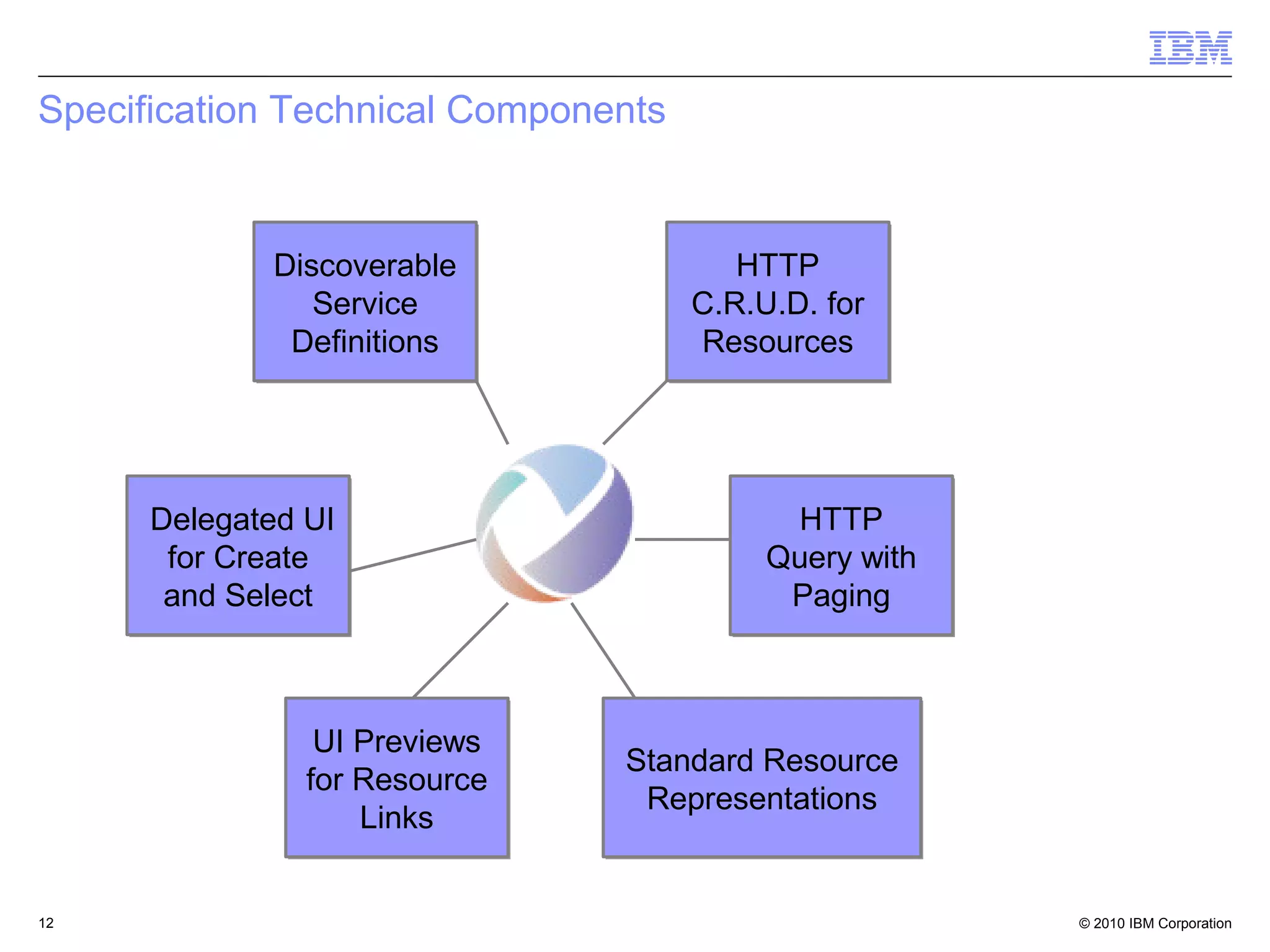 IBM

Specification Technical Components

Discoverable Service Definitions

HTTP C.R.U.D. for Resources

Delegated UI for Create and Select

HTTP Query with Paging

UI Previews for Resource Links

Standard Resource Representations

12

© 2010 IBM Corporation